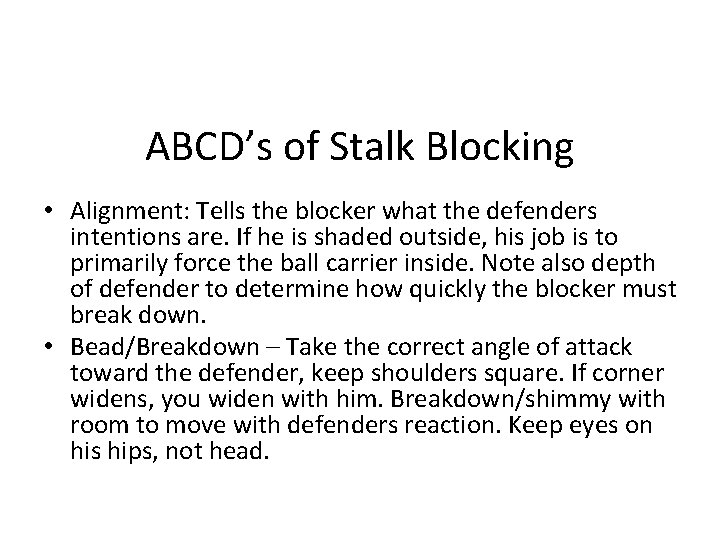 ABCD's of Stalk Blocking

• Alignment: Tells the blocker what the defenders intentions are. If he is shaded outside, his job is to primarily force the ball carrier inside. Note also depth of defender to determine how quickly the blocker must break down.
• Bead/Breakdown – Take the correct angle of attack toward the defender, keep shoulders square. If corner widens, you widen with him. Breakdown/shimmy with room to move with defenders reaction. Keep eyes on his hips, not head.